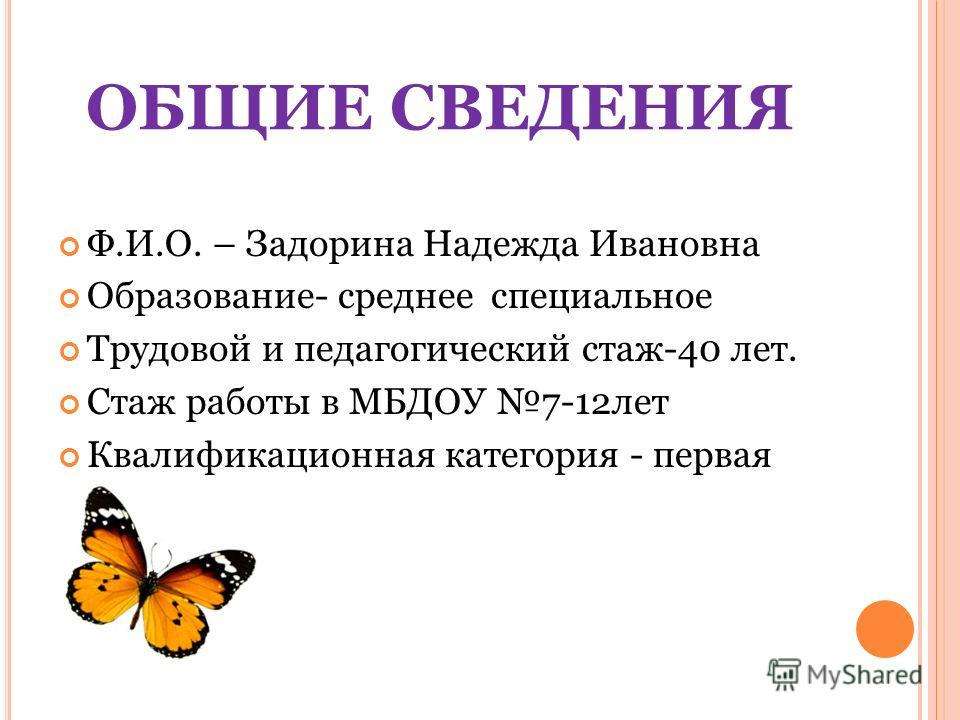 ОБЩИЕ СВЕДЕНИЯ

Ф.И.О. – Задорина Надежда Ивановна
Образование- среднее специальное
Трудовой и педагогический стаж-40 лет.
Стаж работы в МБДОУ №7-12лет
Квалификационная категория - первая

MyShared